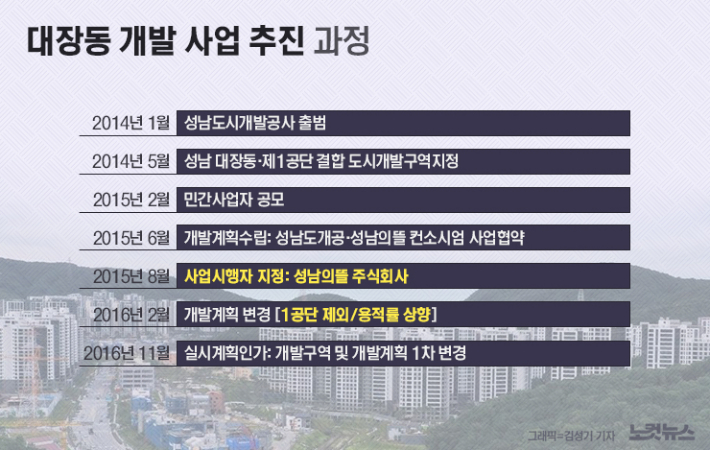 대장동 개발 사업 추진 과정

2014년 1월 성남도시개발공사 출범

2014년 5월 성남 대장동·제1공단 결합 도시개발구역지정

2015년 2월 민간사업자 공모

2015년 6월 개발계획수립: 성남도개공·성남의뜰 컨소시엄 사업협약

2015년 8월 사업시행자 지정: 성남의뜰 주식회사

2016년 2월 개발계획 변경 [1공단 제외/용적률 상향]

2016년 11월 실시계획인가: 개발구역 및 개발계획 1차 변경

그래픽=김성기 기자 노컷뉴스